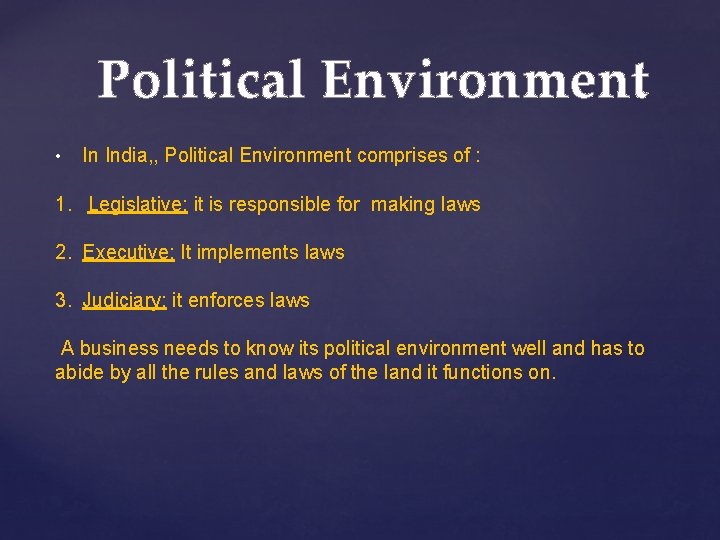 Political Environment

• In India,, Political Environment comprises of :

1. Legislative: it is responsible for making laws

2. Executive: It implements laws

3. Judiciary: it enforces laws

A business needs to know its political environment well and has to abide by all the rules and laws of the land it functions on.